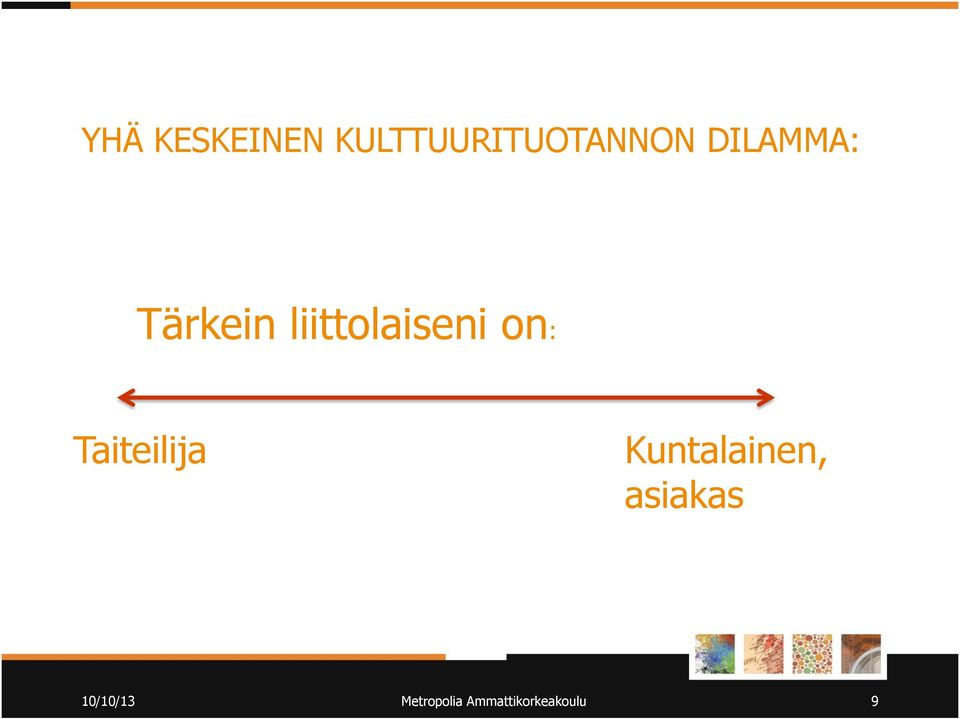 YHÄ KESKEINEN KULTTUURITUOTANNON DILAMMA:

Tärkein liittolaiseni on:

Taiteilija

Kuntalainen, asiakas

10/10/13

Metropolia Ammattikorkeakoulu

9